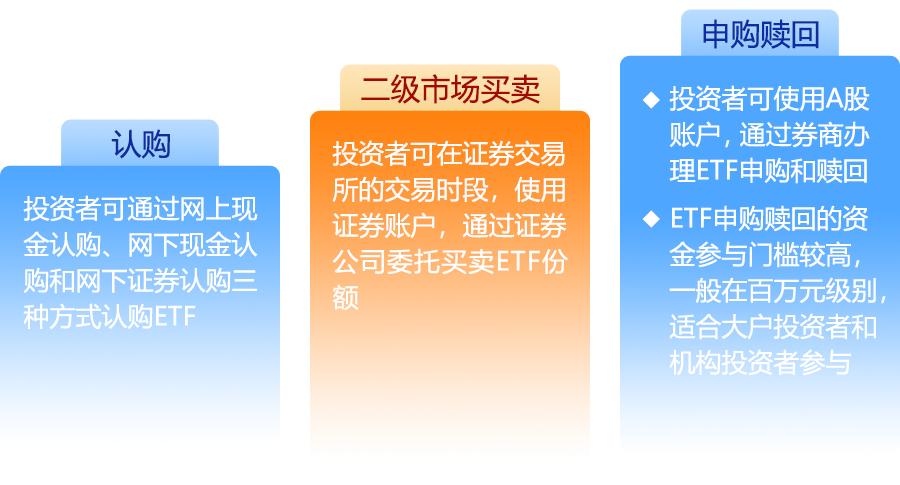 认购

投资者可通过网上现金认购、网下现金认购和网下证券认购三种方式认购ETF

二级市场买卖

投资者可在证券交易所的交易时段，使用证券账户，通过证券公司委托买卖ETF份额

申购赎回

◆ 投资者可使用A股账户，通过券商办理ETF申购和赎回

◆ ETF申购赎回的资金参与门槛较高，一般在百万元级别，适合大户投资者和机构投资者参与